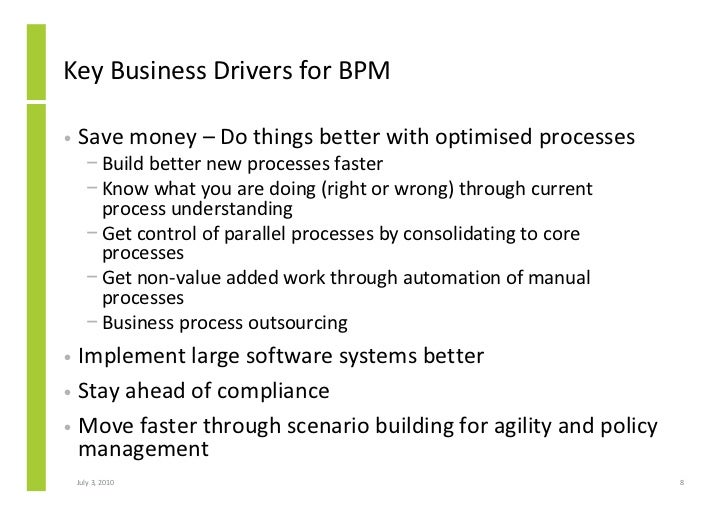 Key Business Drivers for BPM

• Save money – Do things better with optimised processes
 – Build better new processes faster
 – Know what you are doing (right or wrong) through current process understanding
 – Get control of parallel processes by consolidating to core processes
 – Get non-value added work through automation of manual processes
 – Business process outsourcing
• Implement large software systems better
• Stay ahead of compliance
• Move faster through scenario building for agility and policy management

July 3, 2010

8